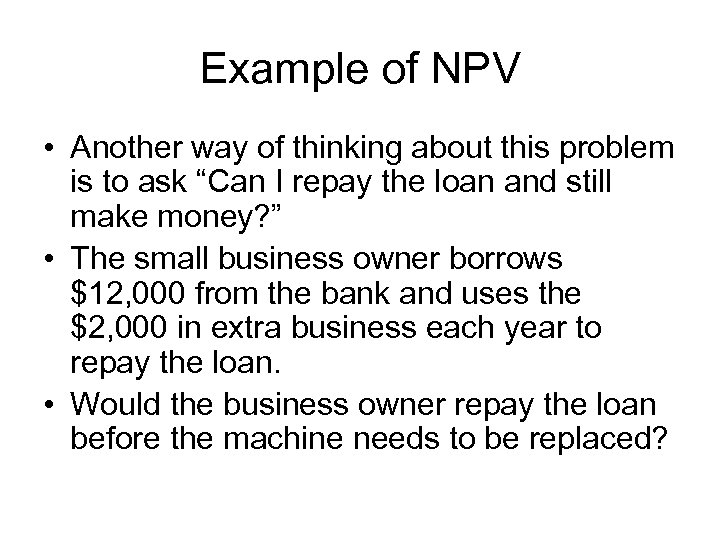 Example of NPV

• Another way of thinking about this problem is to ask “Can I repay the loan and still make money?”

• The small business owner borrows \$12,000 from the bank and uses the \$2,000 in extra business each year to repay the loan.

• Would the business owner repay the loan before the machine needs to be replaced?